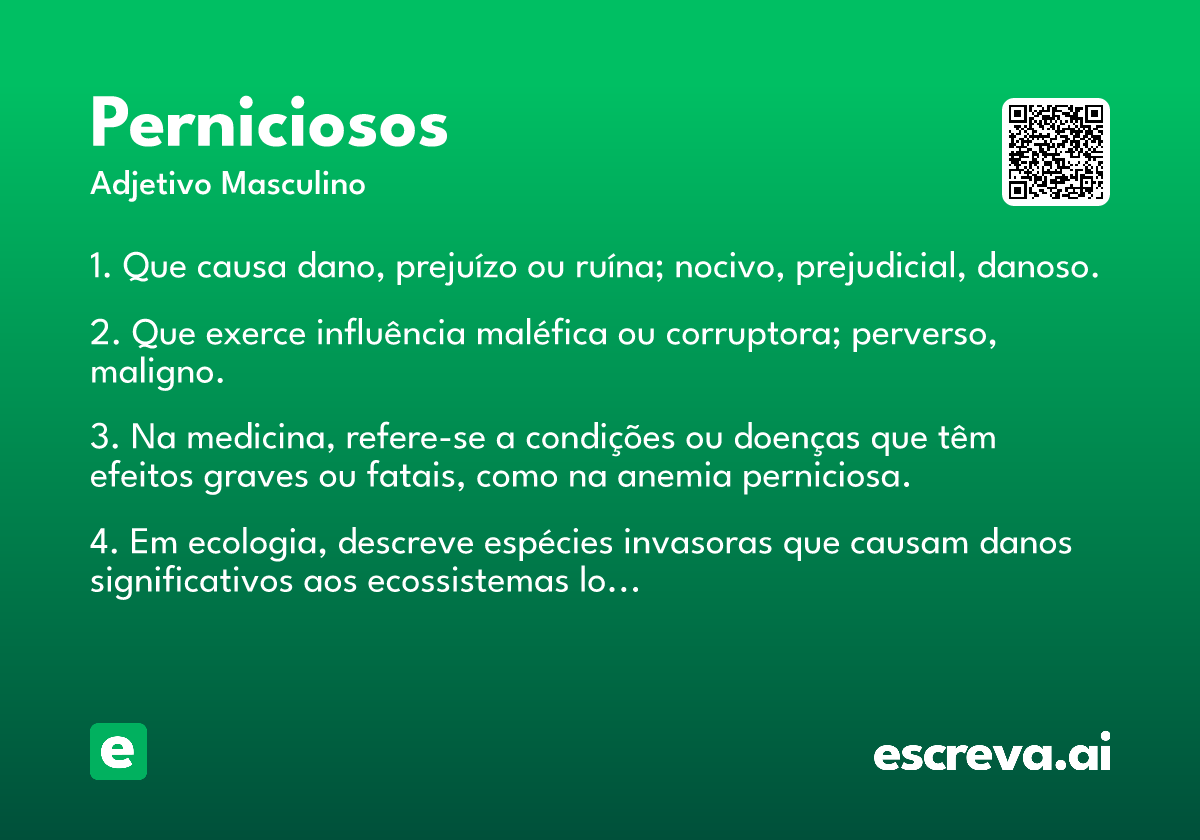 Perniciosos
Adjetivo Masculino

1. Que causa dano, prejuízo ou ruína; nocivo, prejudicial, danoso.

2. Que exerce influência maléfica ou corruptora; perverso, maligno.

3. Na medicina, refere-se a condições ou doenças que têm efeitos graves ou fatais, como na anemia perniciosa.

4. Em ecologia, descreve espécies invasoras que causam danos significativos aos ecossistemas lo…

e

escreva.ai